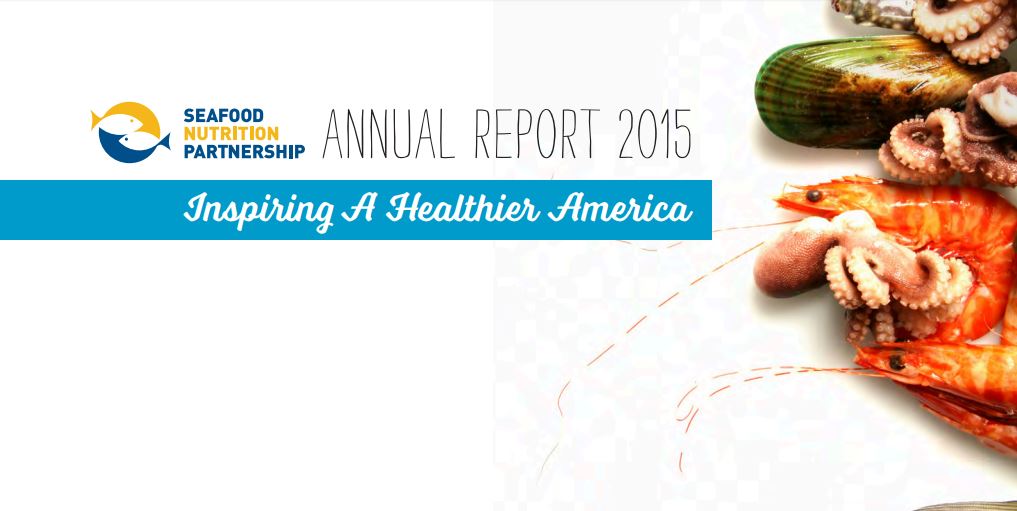 SEAFOOD
NUTRITION
PARTNERSHIP
ANNUAL REPORT 2015

Inspiring A Healthier America